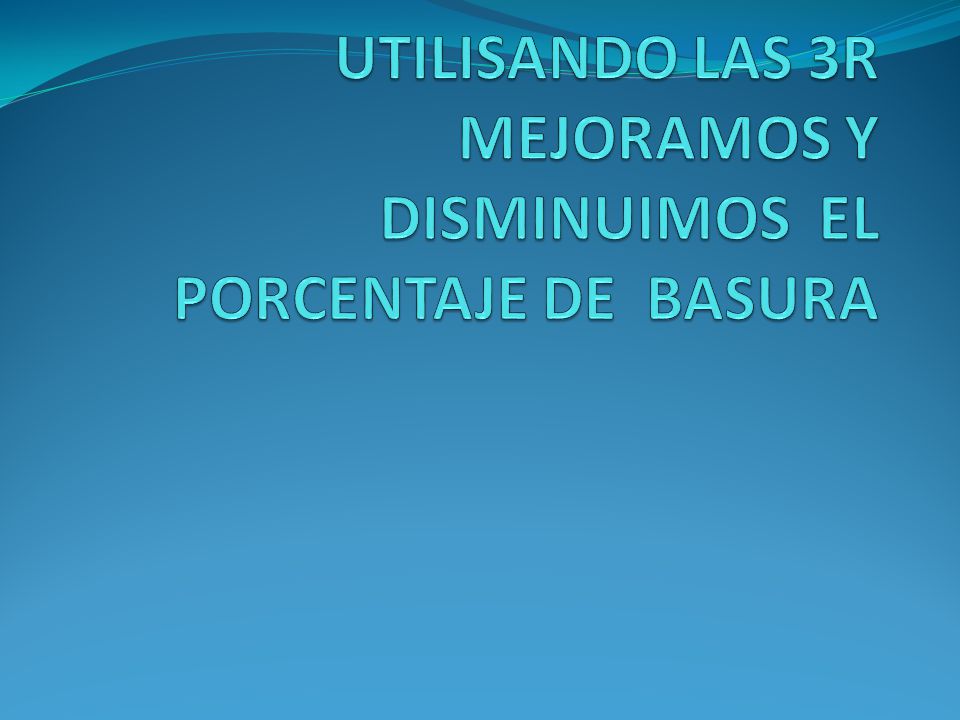 UTILISANDO LAS 3R MEJORAMOS Y DISMINUIMOS EL PORCENTAJE DE BASURA